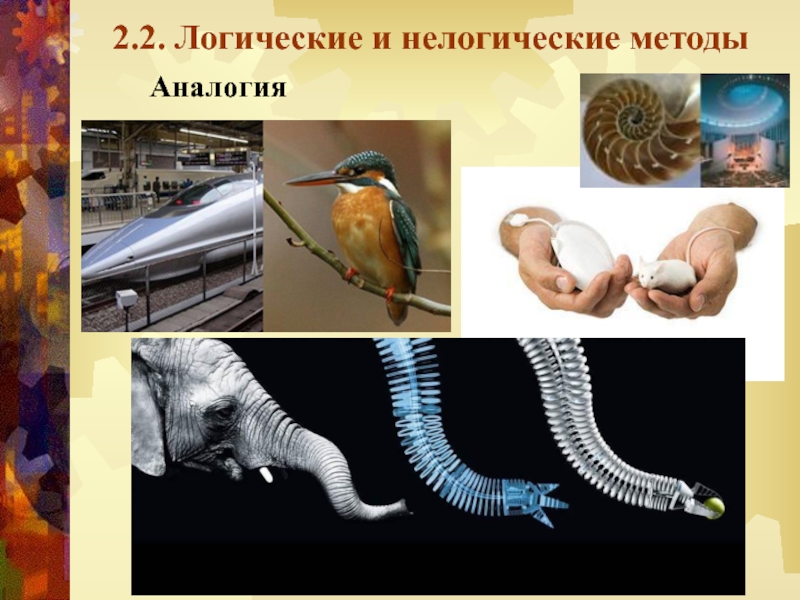 2.2. Логические и нелогические методы

Аналогия